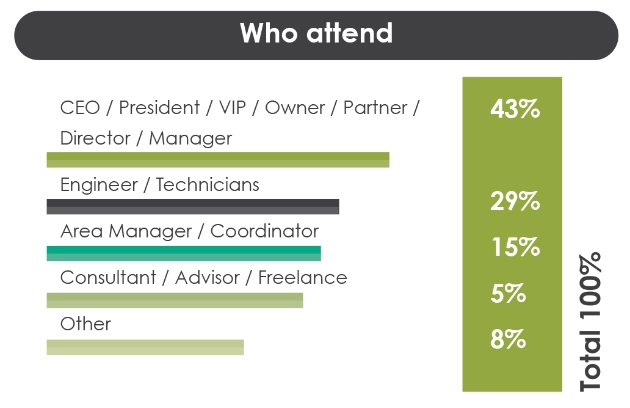 Who attend

CEO / President / VIP / Owner / Partner / Director / Manager

Engineer / Technicians

Area Manager / Coordinator

Consultant / Advisor / Freelance

Other

43%

29%

15%

5%

8%

Total 100%